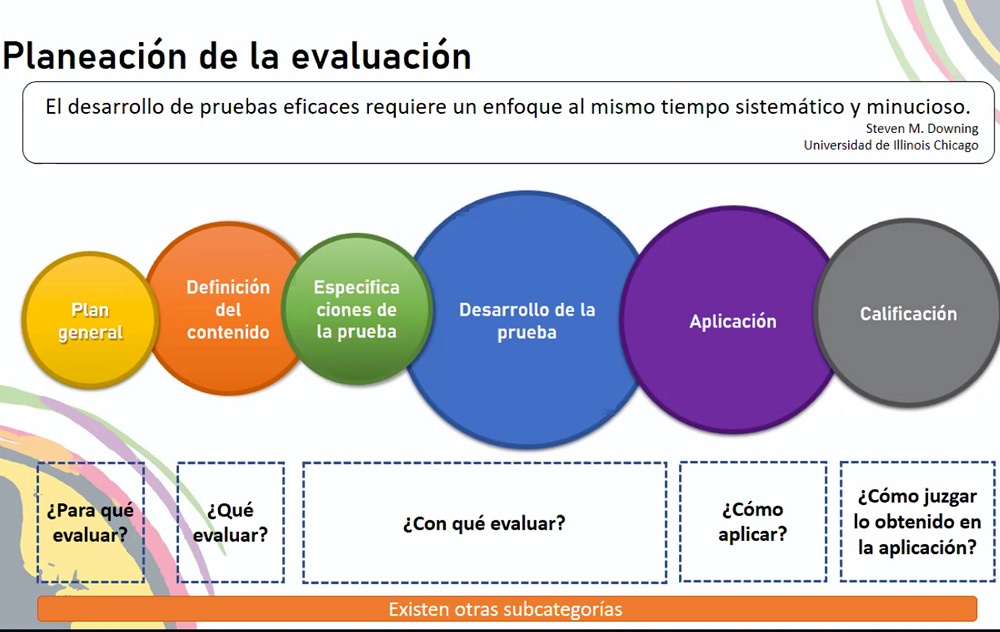 Planeación de la evaluación

El desarrollo de pruebas eficaces requiere un enfoque al mismo tiempo sistemático y minucioso.
Steven M. Downing
Universidad de Illinois Chicago

Plan general

Definición del contenido

Especificaciones de la prueba

Desarrollo de la prueba

Aplicación

Calificación

¿Para qué evaluar?

¿Qué evaluar?

¿Con qué evaluar?

¿Cómo aplicar?

¿Cómo juzgar lo obtenido en la aplicación?

Existen otras subcategorías